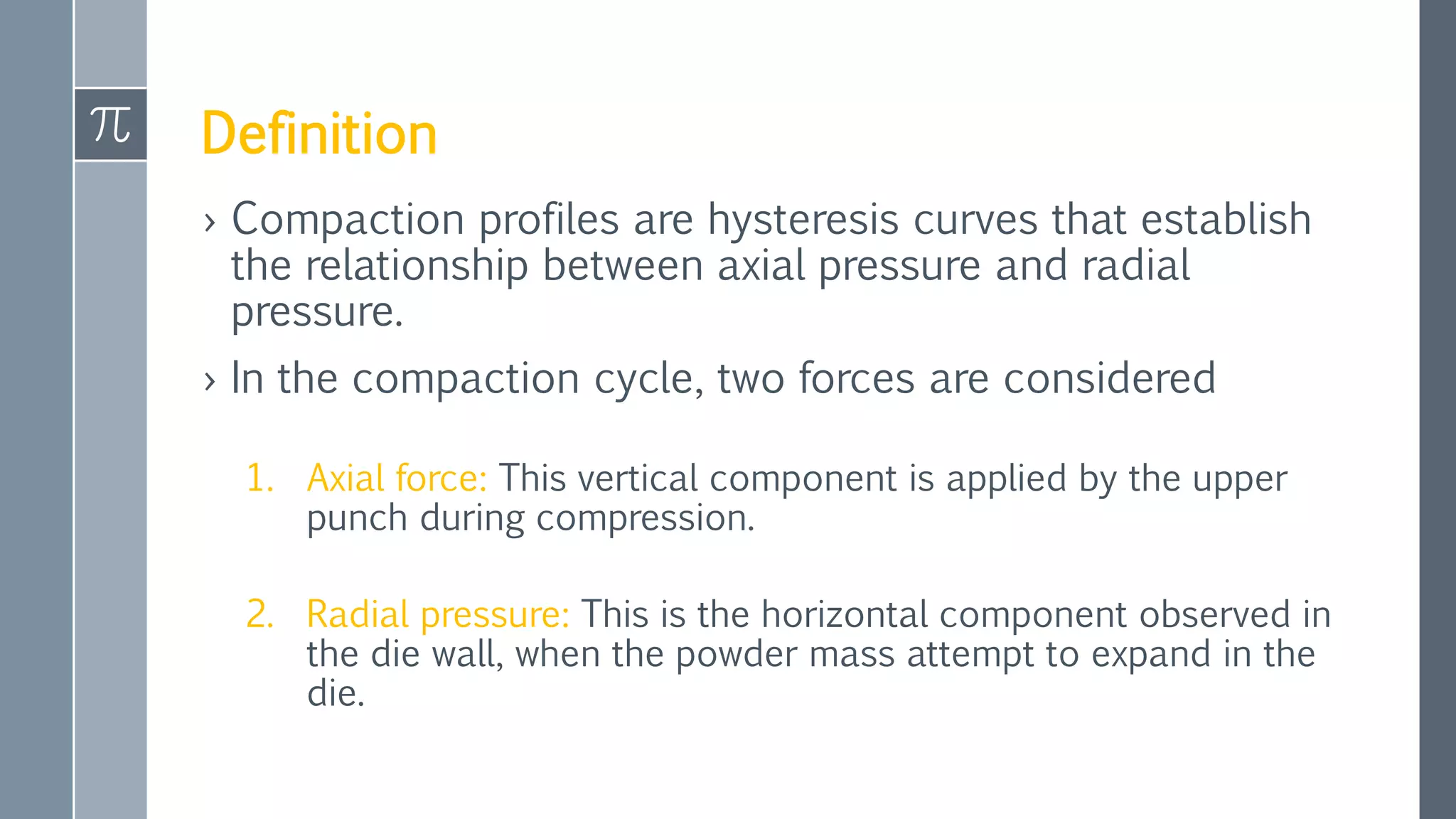 $\pi$

Definition

› Compaction profiles are hysteresis curves that establish the relationship between axial pressure and radial pressure.

› In the compaction cycle, two forces are considered

1. Axial force: This vertical component is applied by the upper punch during compression.

2. Radial pressure: This is the horizontal component observed in the die wall, when the powder mass attempt to expand in the die.